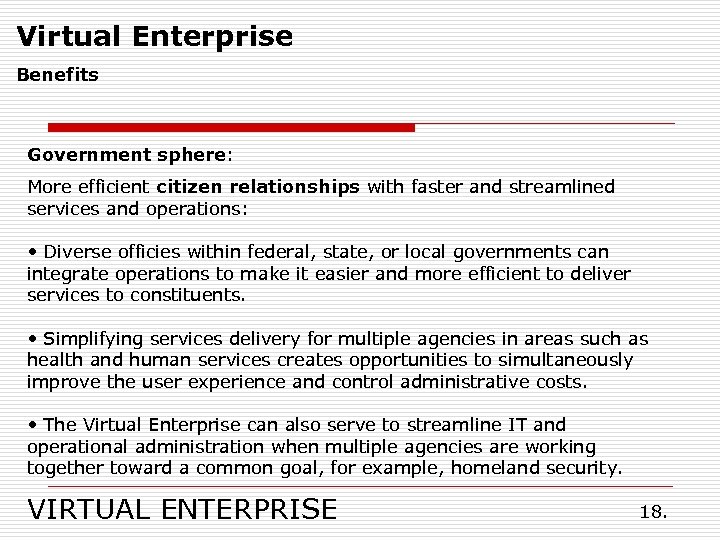 Virtual Enterprise

Benefits

Government sphere:

More efficient citizen relationships with faster and streamlined services and operations:

• Diverse officies within federal, state, or local governments can integrate operations to make it easier and more efficient to deliver services to constituents.

• Simplifying services delivery for multiple agencies in areas such as health and human services creates opportunities to simultaneously improve the user experience and control administrative costs.

• The Virtual Enterprise can also serve to streamline IT and operational administration when multiple agencies are working together toward a common goal, for example, homeland security.

VIRTUAL ENTERPRISE

18.